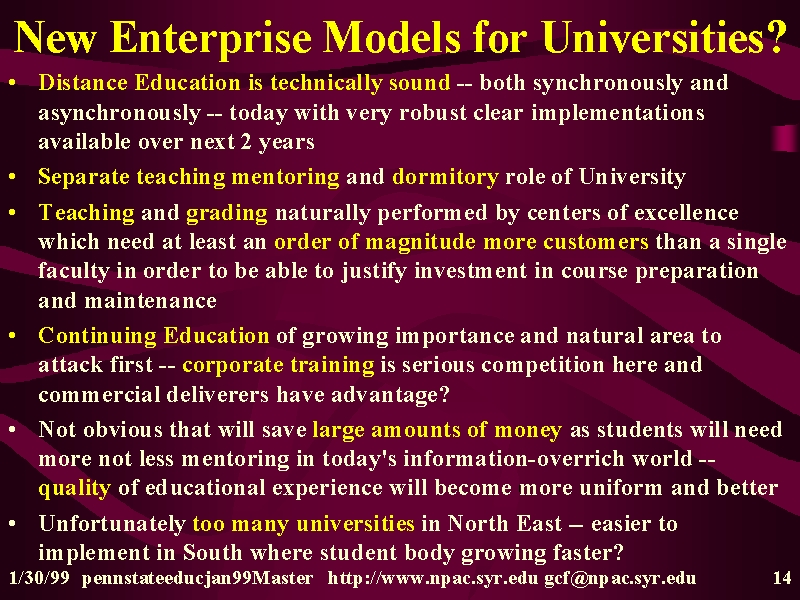 New Enterprise Models for Universities?

• Distance Education is technically sound -- both synchronously and asynchronously -- today with very robust clear implementations available over next 2 years

• Separate teaching mentoring and dormitory role of University

• Teaching and grading naturally performed by centers of excellence which need at least an order of magnitude more customers than a single faculty in order to be able to justify investment in course preparation and maintenance

• Continuing Education of growing importance and natural area to attack first -- corporate training is serious competition here and commercial deliverers have advantage?

• Not obvious that will save large amounts of money as students will need more not less mentoring in today's information-overrich world -- quality of educational experience will become more uniform and better

• Unfortunately too many universities in North East -- easier to implement in South where student body growing faster?

1/30/99 pennstateeducjan99Master http://www.npac.syr.edu gcf@npac.syr.edu 14